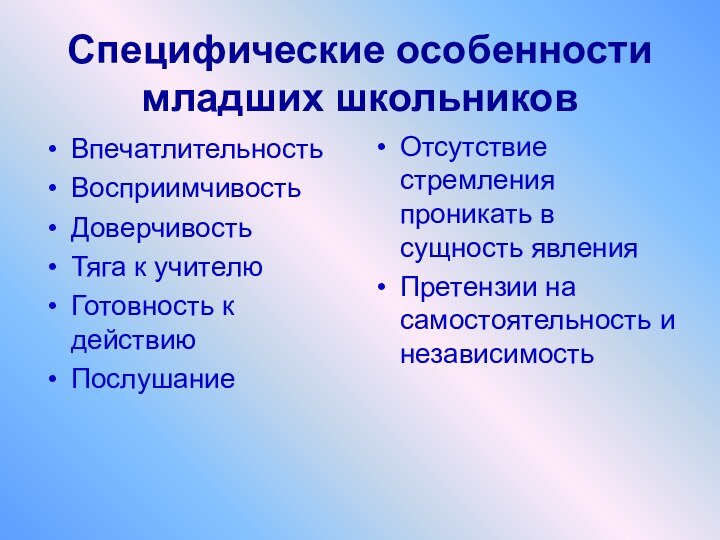 Специфические особенности младших школьников

• Впечатлительность
• Восприимчивость
• Доверчивость
• Тяга к учителю
• Готовность к действию
• Послушание

• Отсутствие стремления проникать в сущность явления
• Претензии на самостоятельность и независимость